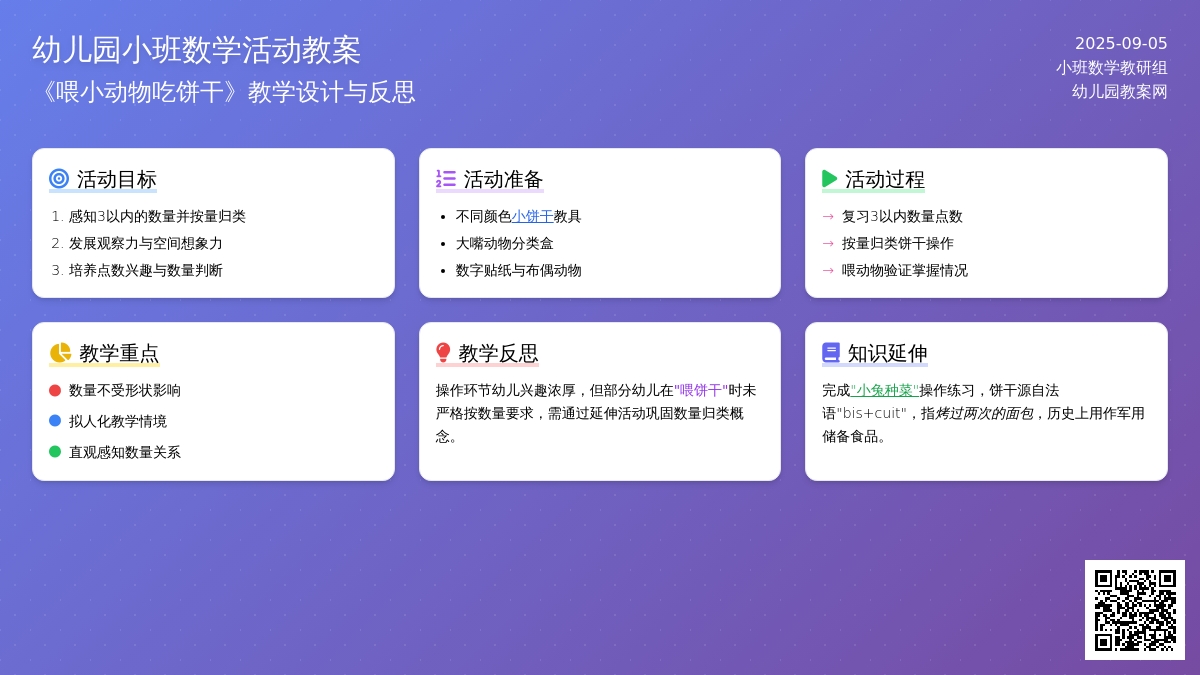 幼儿园小班数学活动教案
《喂小动物吃饼干》教学设计与反思

2025-09-05
小班数学教研组
幼儿园教案网

活动目标
1. 感知3以内的数量并按量归类
2. 发展观察力与空间想象力
3. 培养点数兴趣与数量判断

活动准备
• 不同颜色小饼干教具
• 大嘴动物分类盒
• 数字贴纸与布偶动物

活动过程
→ 复习3以内数量点数
→ 按量归类饼干操作
→ 喂动物验证掌握情况

教学重点
数量不受形状影响
拟人化教学情境
直观感知数量关系

教学反思
操作环节幼儿兴趣浓厚，但部分幼儿在"喂饼干"时未严格按数量要求，需通过延伸活动巩固数量归类概念。

知识延伸
完成"小兔种菜"操作练习，饼干源自法语"bis+cuit"，指烤过两次的面包，历史上用作军用储备食品。